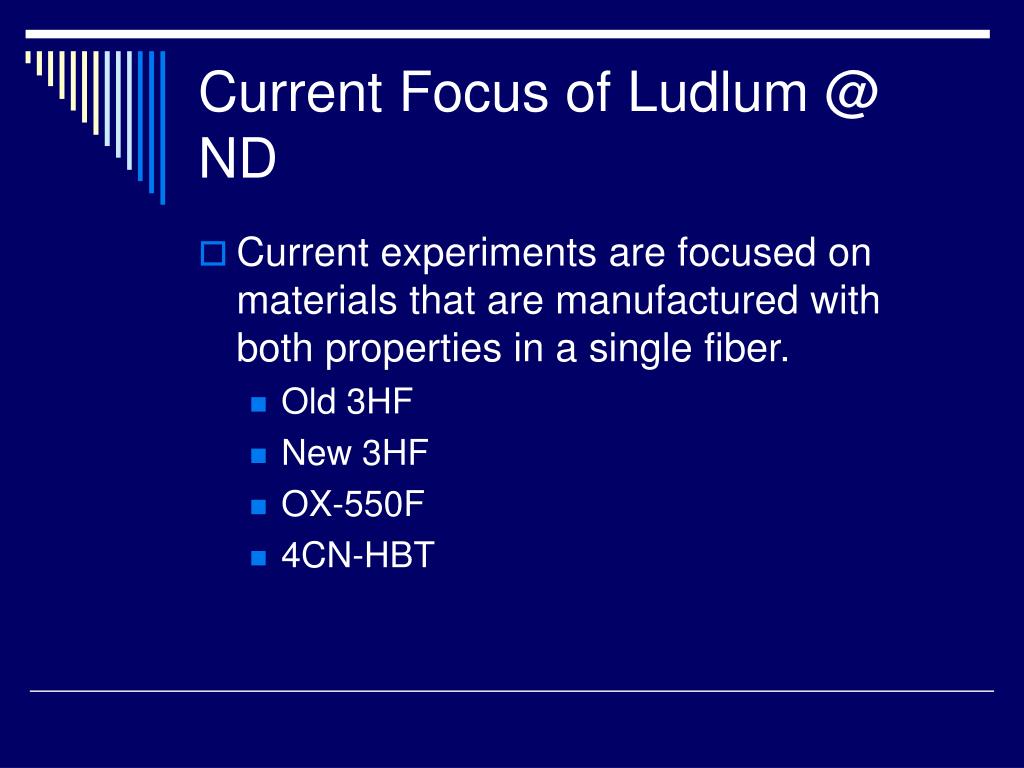 Current Focus of Ludlum @ ND

Current experiments are focused on materials that are manufactured with both properties in a single fiber.

Old 3HF

New 3HF

OX-550F

4CN-HBT